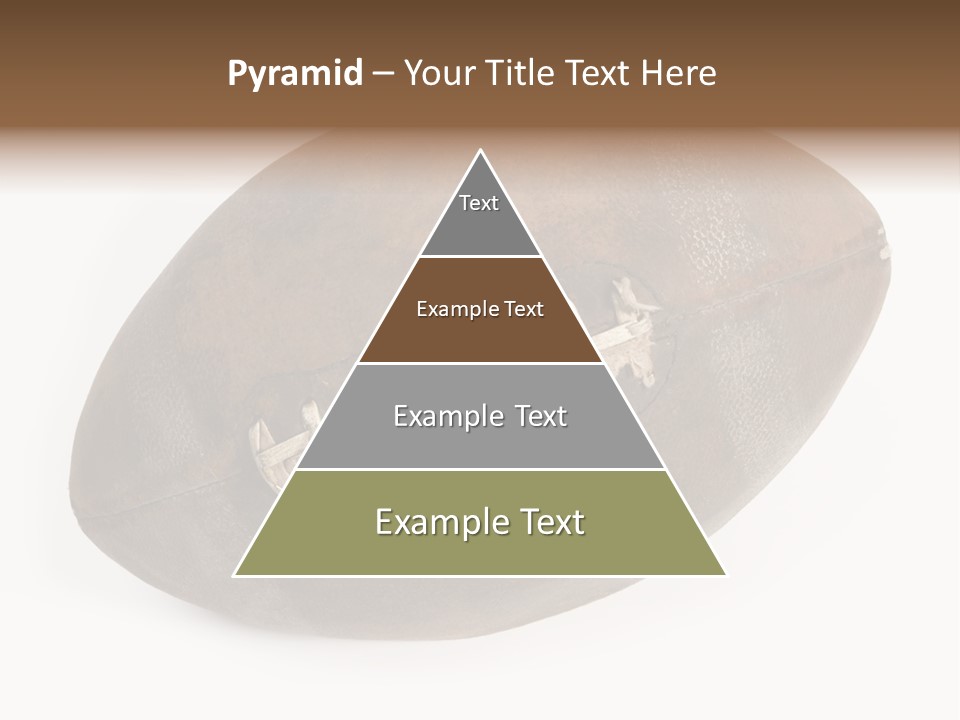 Pyramid – Your Title Text Here

Text

Example Text

Example Text

Example Text